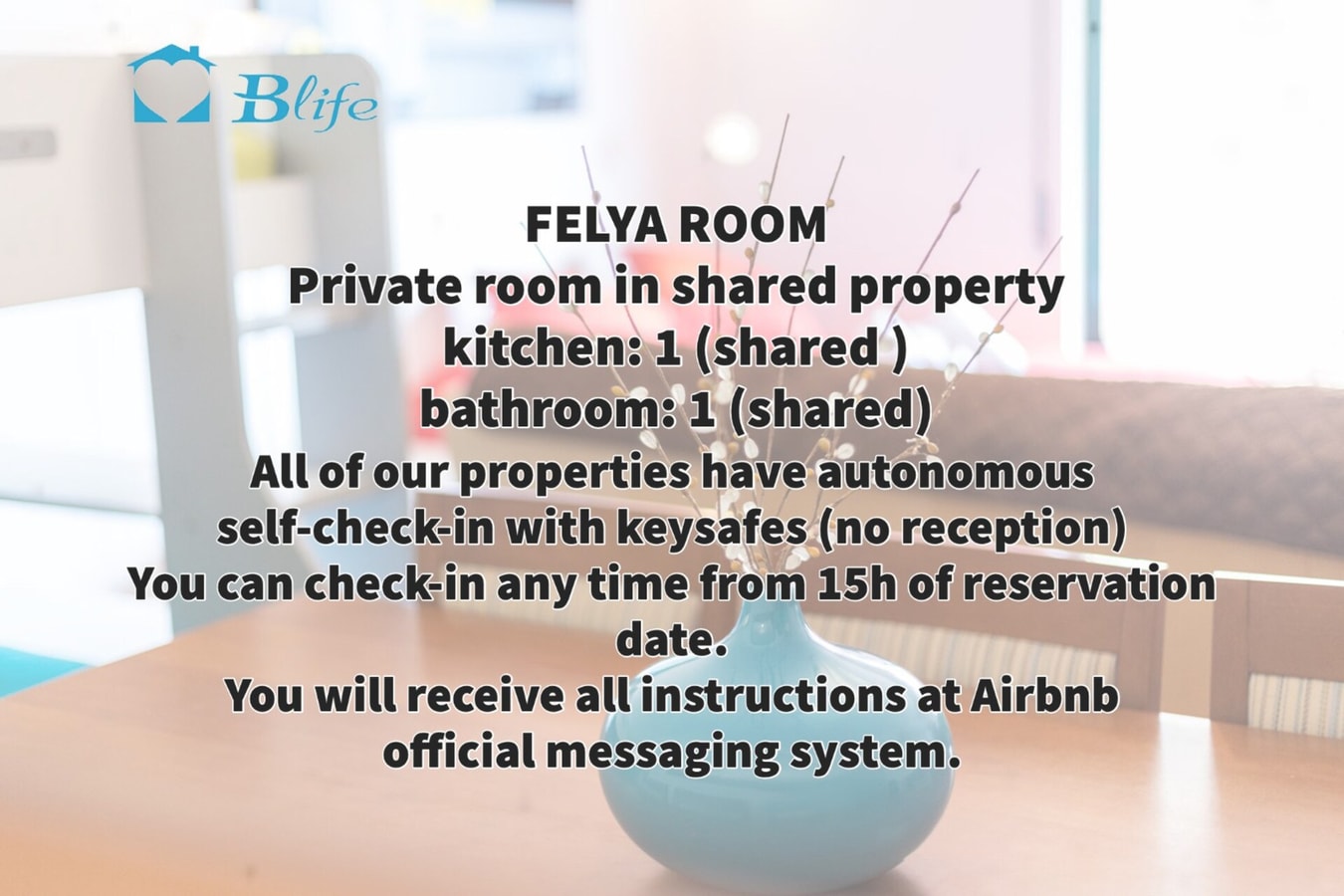 Blife

FELYA ROOM
Private room in shared property
kitchen: 1 (shared )
bathroom: 1 (shared)
All of our properties have autonomous self-check-in with keysafes (no reception)
You can check-in any time from 15h of reservation date.
You will receive all instructions at Airbnb official messaging system.